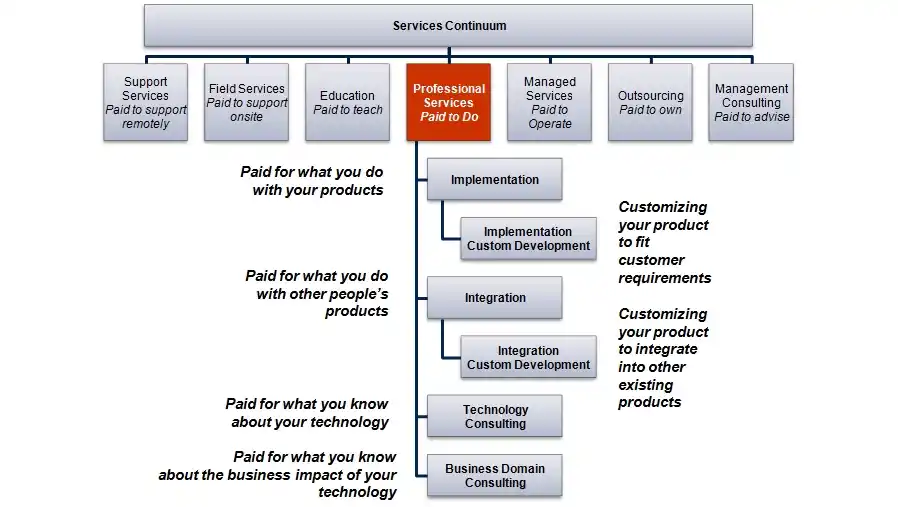 Services Continuum

Support Services
Paid to support remotely

Field Services
Paid to support onsite

Education
Paid to teach

Professional Services
Paid to Do

Managed Services
Paid to Operate

Outsourcing
Paid to own

Management Consulting
Paid to advise

Paid for what you do with your products

Implementation

Implementation Custom Development

Customizing your product to fit customer requirements

Paid for what you do with other people's products

Integration

Integration Custom Development

Customizing your product to integrate into other existing products

Paid for what you know about your technology

Technology Consulting

Paid for what you know about the business impact of your technology

Business Domain Consulting